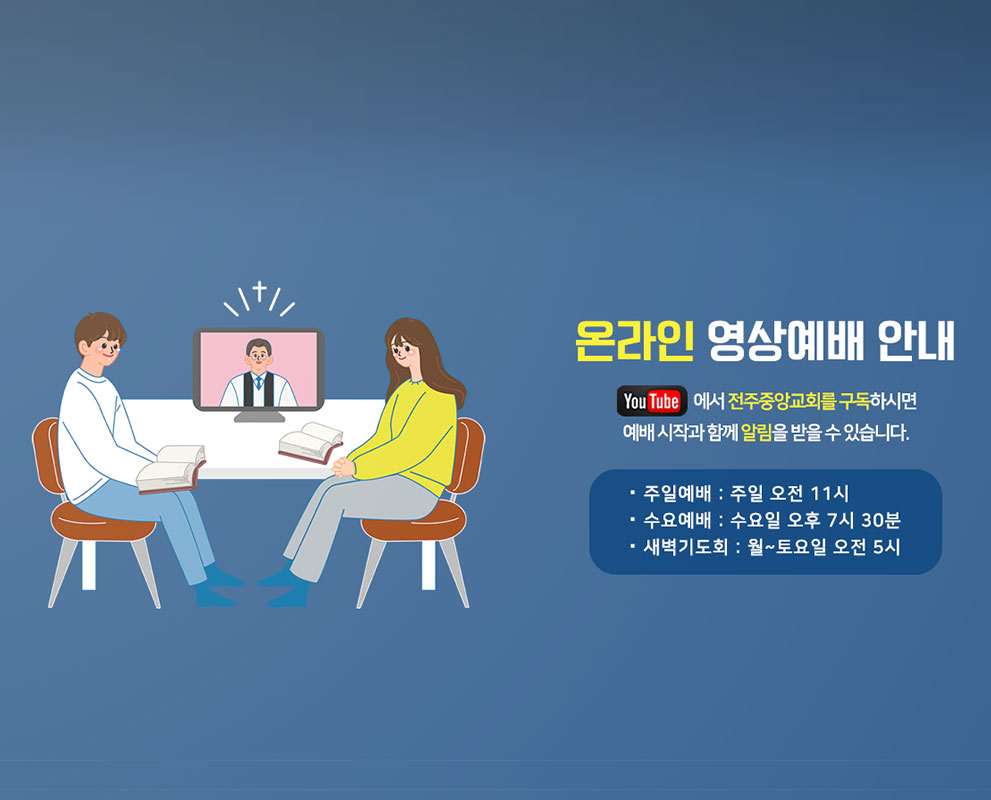 온라인 영상예배 안내

YouTube 에서 전주중앙교회를 구독하시면 예배 시작과 함께 알림을 받을 수 있습니다.

· 주일예배 : 주일 오전 11시
· 수요예배 : 수요일 오후 7시 30분
· 새벽기도회 : 월~토요일 오전 5시